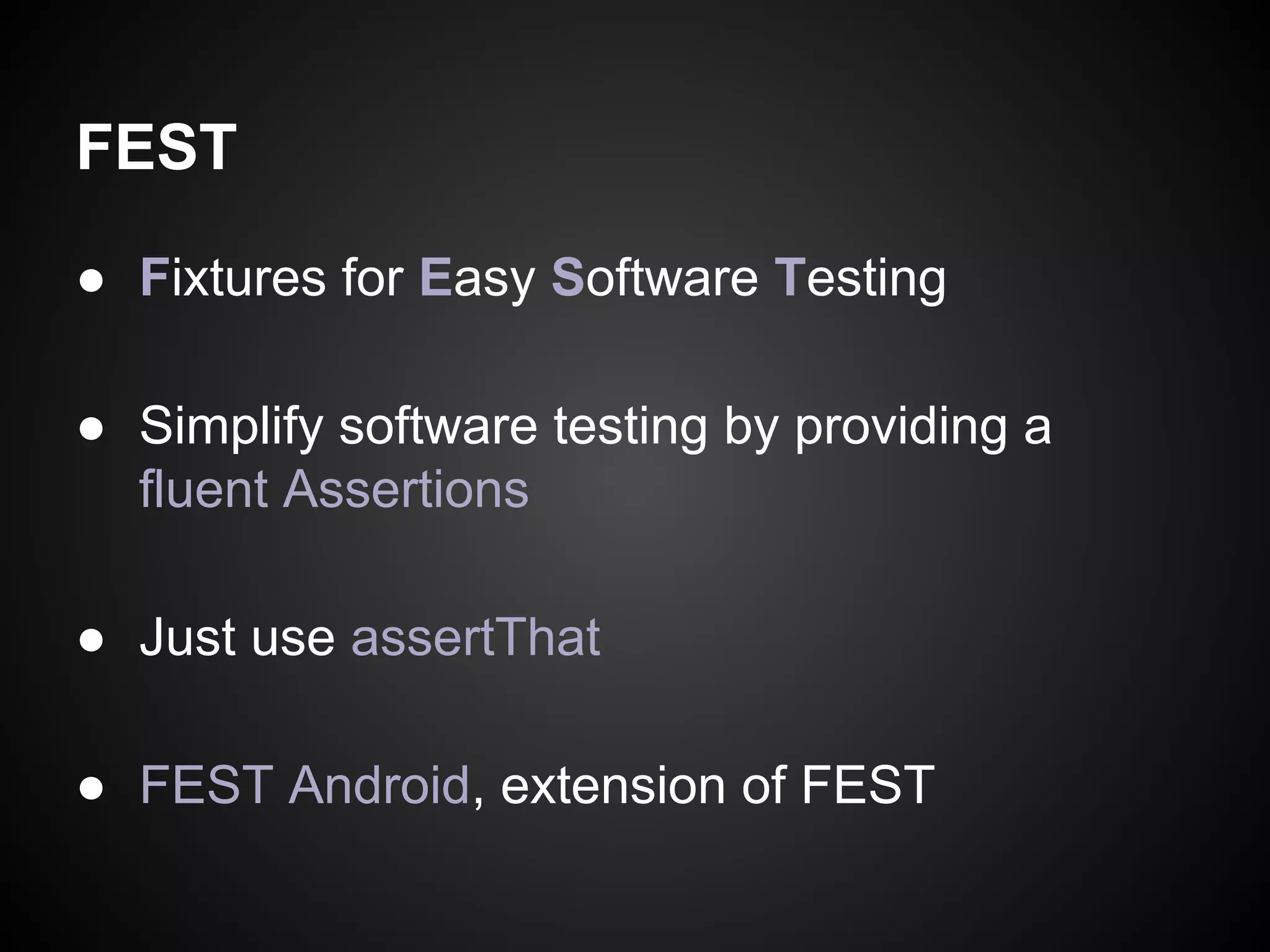 FEST

● Fixtures for Easy Software Testing

● Simplify software testing by providing a fluent Assertions

● Just use assertThat

● FEST Android, extension of FEST